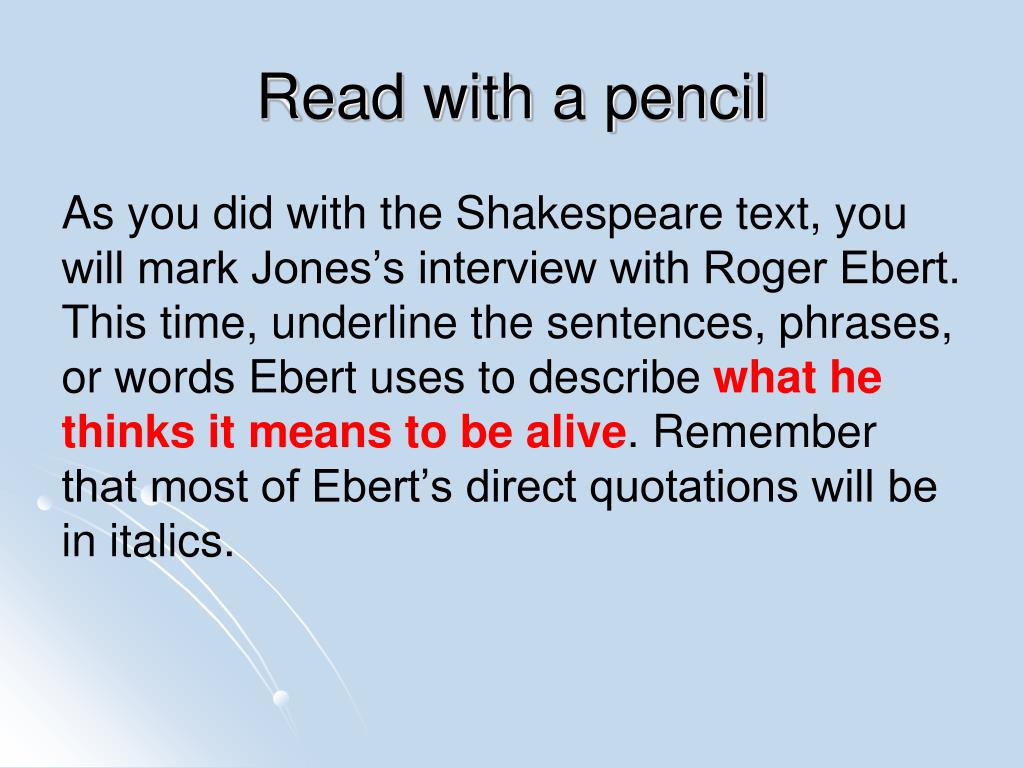 Read with a pencil

As you did with the Shakespeare text, you will mark Jones’s interview with Roger Ebert. This time, underline the sentences, phrases, or words Ebert uses to describe what he thinks it means to be alive. Remember that most of Ebert’s direct quotations will be in italics.